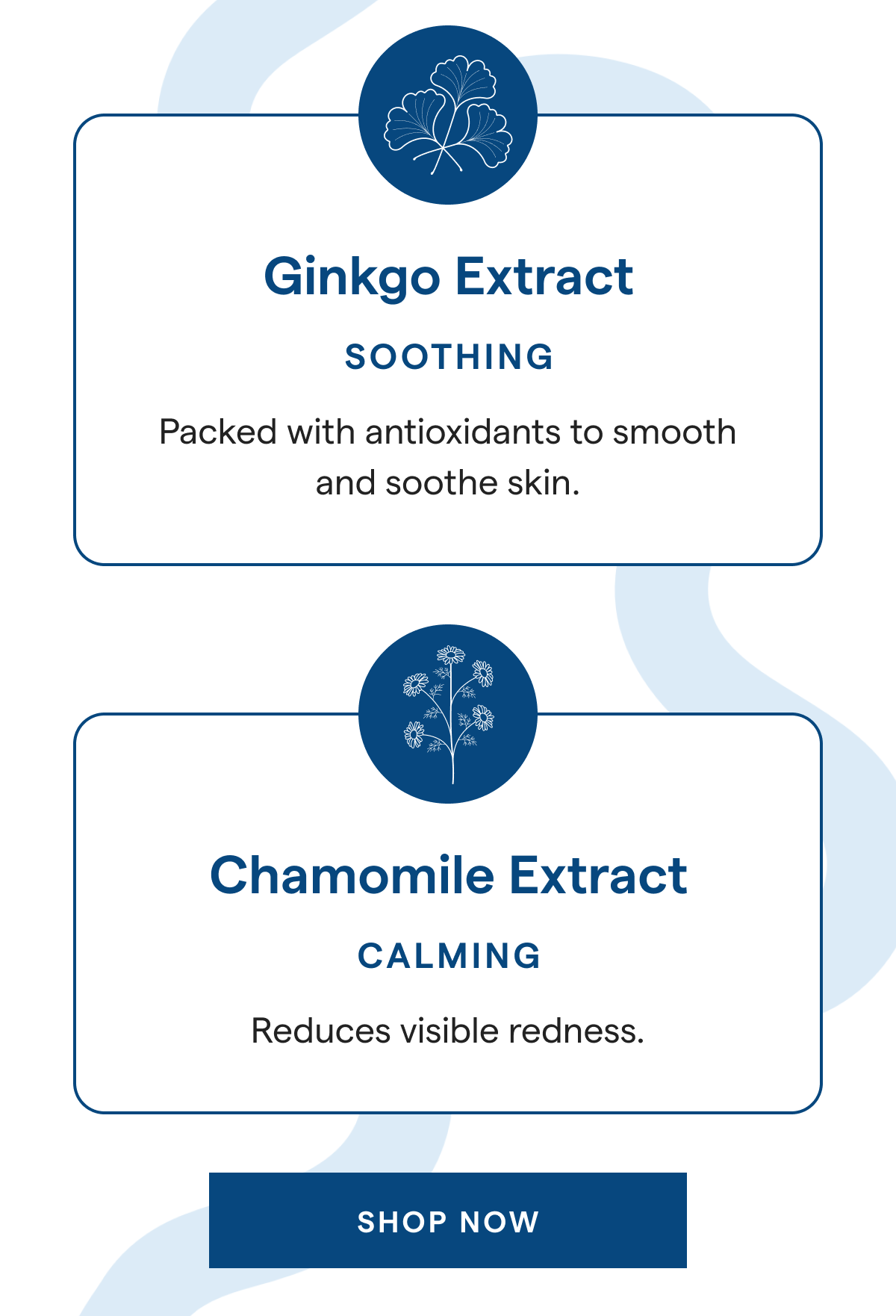 Ginkgo Extract

SOOTHING

Packed with antioxidants to smooth and soothe skin.

Chamomile Extract

CALMING

Reduces visible redness.

SHOP NOW